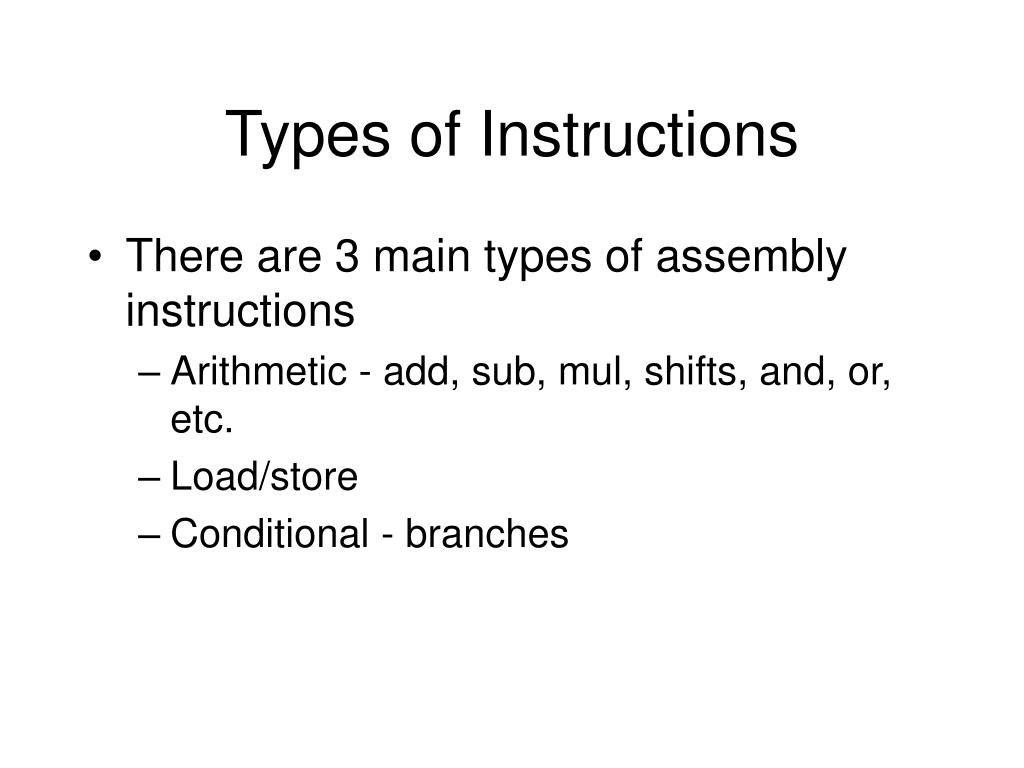 Types of Instructions

• There are 3 main types of assembly instructions
– Arithmetic - add, sub, mul, shifts, and, or, etc.
– Load/store
– Conditional - branches